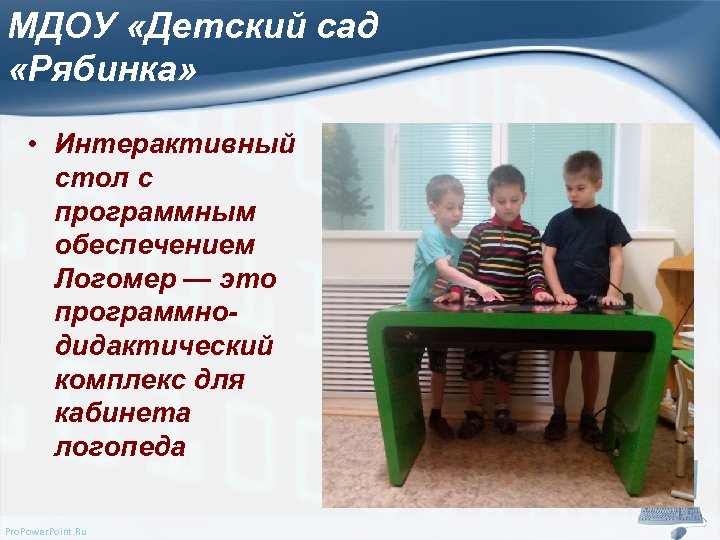 МДОУ «Детский сад «Рябинка»

• Интерактивный стол с программным обеспечением Логомер — это программно-дидактический комплекс для кабинета логопеда

ProPowerPoint.Ru